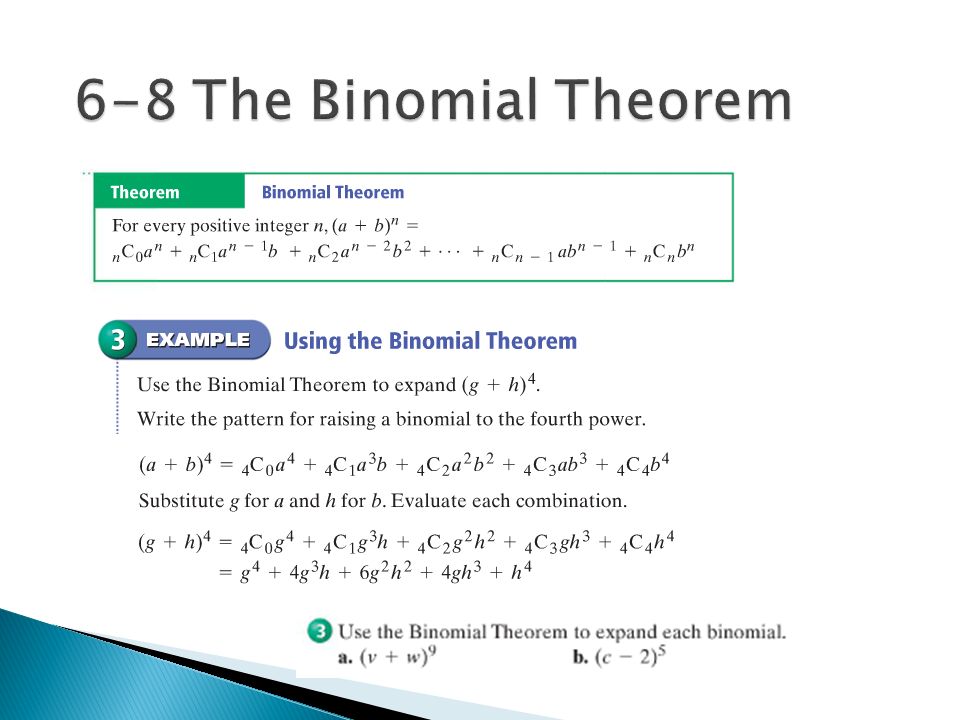 6-8 The Binomial Theorem

Theorem

Binomial Theorem

For every positive integer $n$, $(a + b)^n =$ ${}_nC_0a^n + {}_nC_1a^{n-1}b + {}_nC_2a^{n-2}b^2 + \cdots + {}_nC_{n-1}ab^{n-1} + {}_nC_nb^n$

3 EXAMPLE Using the Binomial Theorem

Use the Binomial Theorem to expand $(g + h)^4$.

Write the pattern for raising a binomial to the fourth power.

$(a + b)^4 = {}_4C_0a^4 + {}_4C_1a^3b + {}_4C_2a^2b^2 + {}_4C_3ab^3 + {}_4C_4b^4$

Substitute $g$ for $a$ and $h$ for $b$. Evaluate each combination.

$(g + h)^4 = {}_4C_0g^4 + {}_4C_1g^3h + {}_4C_2g^2h^2 + {}_4C_3gh^3 + {}_4C_4h^4$
$= g^4 + 4g^3h + 6g^2h^2 + 4gh^3 + h^4$

3 Use the Binomial Theorem to expand each binomial.
a. $(v + w)^9$ b. $(c - 2)^5$